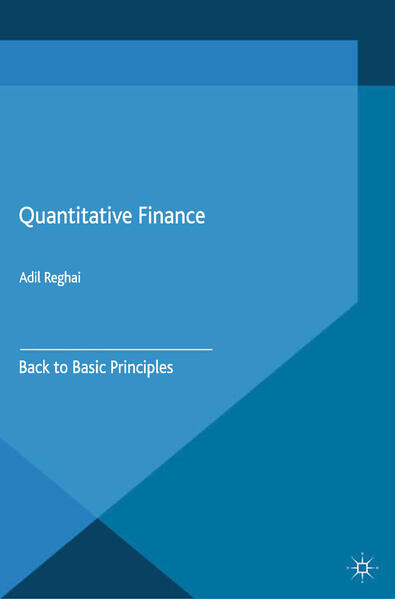 Quantitative Finance

Adil Reghai

Back to Basic Principles